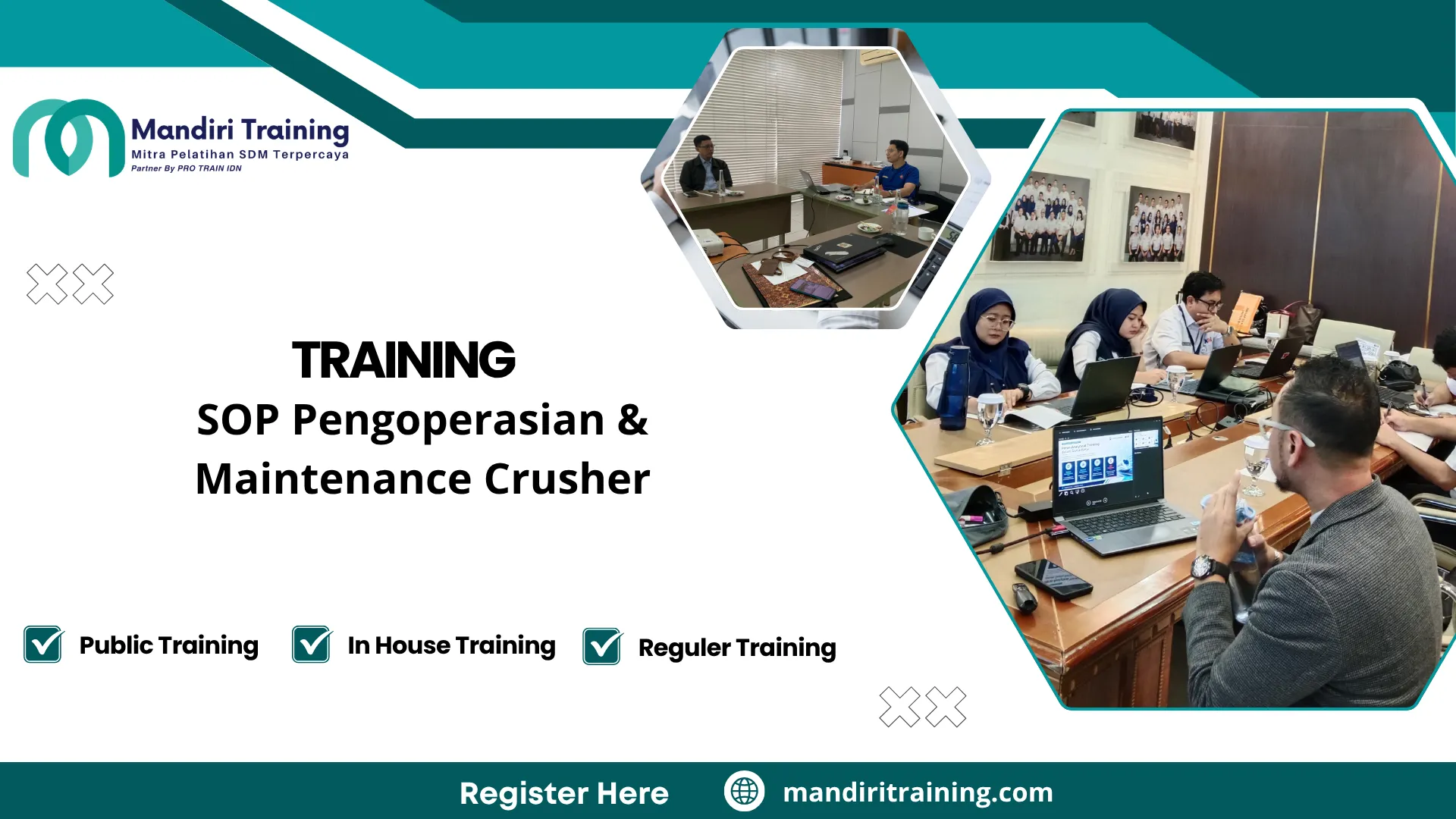 Mandiri Training
Mitra Pelatihan SDM Terpercaya
Partner By PRO TRAIN IDN

TRAINING
SOP Pengoperasian & Maintenance Crusher

Public Training
In House Training
Reguler Training

Register Here
mandiritraining.com